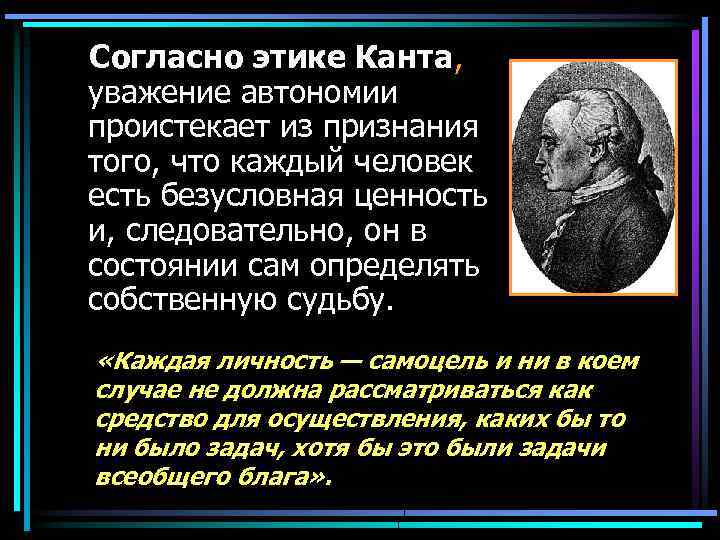 Согласно этике Канта, уважение автономии проистекает из признания того, что каждый человек есть безусловная ценность и, следовательно, он в состоянии сам определять собственную судьбу.

«Каждая личность — самоцель и ни в коем случае не должна рассматриваться как средство для осуществления, каких бы то ни было задач, хотя бы это были задачи всеобщего блага».